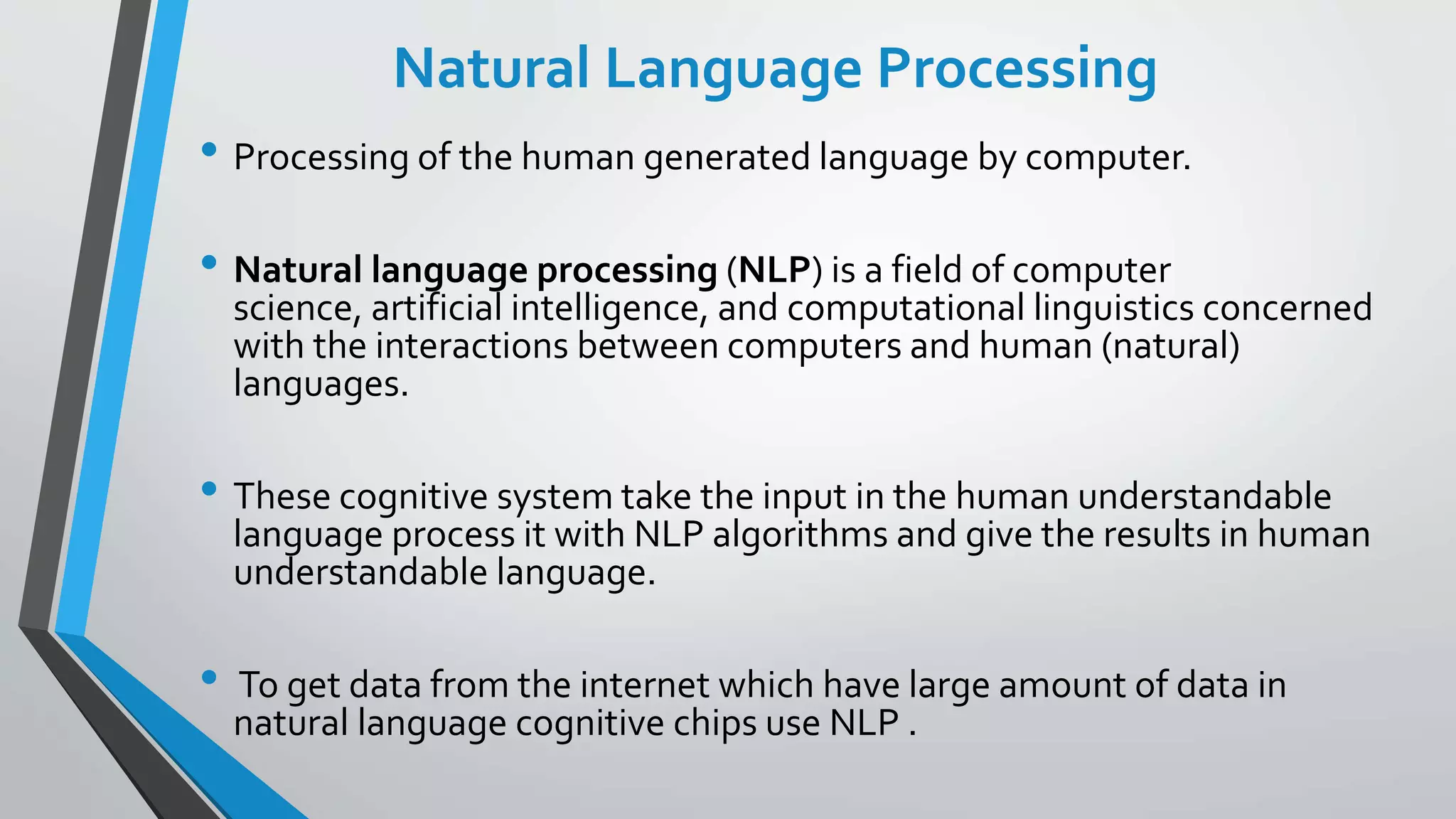 Natural Language Processing

• Processing of the human generated language by computer.

• Natural language processing (NLP) is a field of computer science, artificial intelligence, and computational linguistics concerned with the interactions between computers and human (natural) languages.

• These cognitive system take the input in the human understandable language process it with NLP algorithms and give the results in human understandable language.

• To get data from the internet which have large amount of data in natural language cognitive chips use NLP .